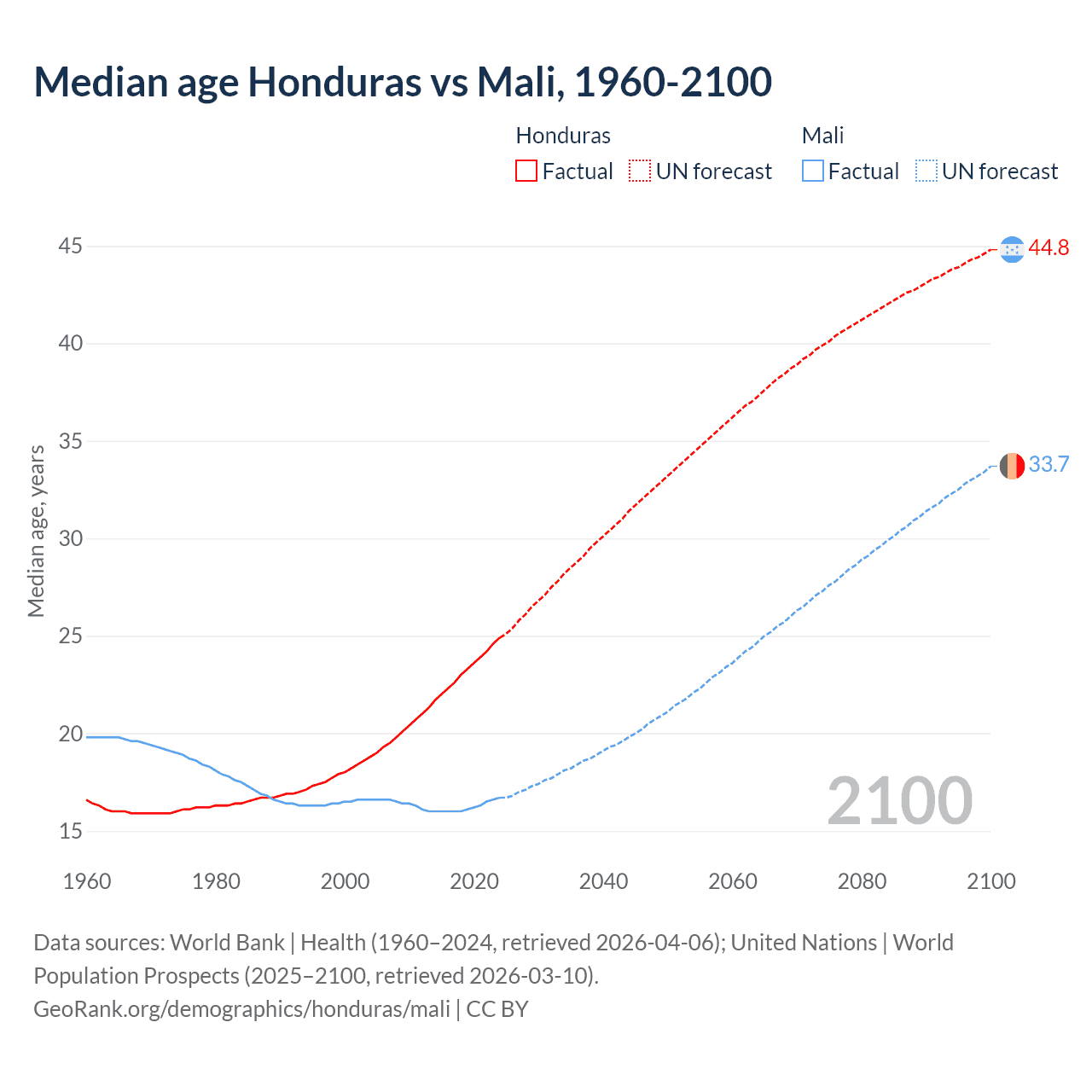 Median age Honduras vs Mali, 1960-2100

Honduras
Factual UN forecast

Mali
Factual UN forecast

Median age, years

45
40
35
30
25
20
15

44.8
33.7

2100

1960
1980
2000
2020
2040
2060
2080
2100

Data sources: World Bank | Health (1960–2024, retrieved 2026-04-06); United Nations | World Population Prospects (2025–2100, retrieved 2026-03-10).
GeoRank.org/demographics/honduras/mali | CC BY